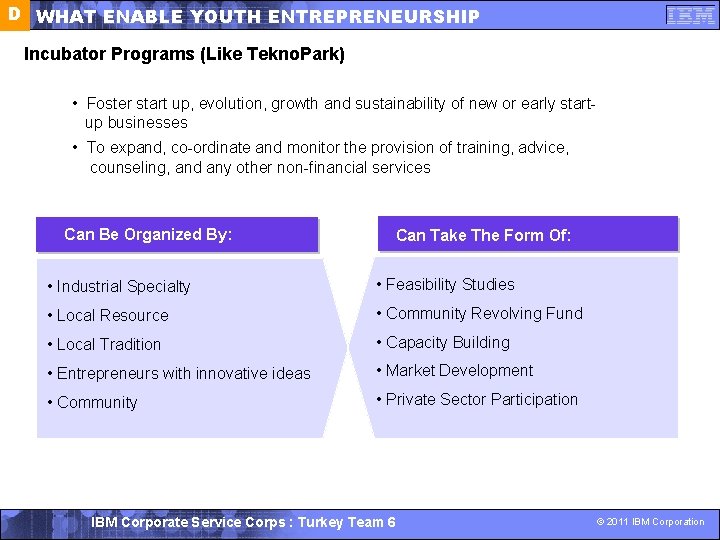 D WHAT ENABLE YOUTH ENTREPRENEURSHIP

IBM

Incubator Programs (Like TeknoPark)

• Foster start up, evolution, growth and sustainability of new or early start-up businesses

• To expand, co-ordinate and monitor the provision of training, advice, counseling, and any other non-financial services

Can Be Organized By:

• Industrial Specialty
• Local Resource
• Local Tradition
• Entrepreneurs with innovative ideas
• Community

Can Take The Form Of:

• Feasibility Studies
• Community Revolving Fund
• Capacity Building
• Market Development
• Private Sector Participation

IBM Corporate Service Corps : Turkey Team 6

© 2011 IBM Corporation